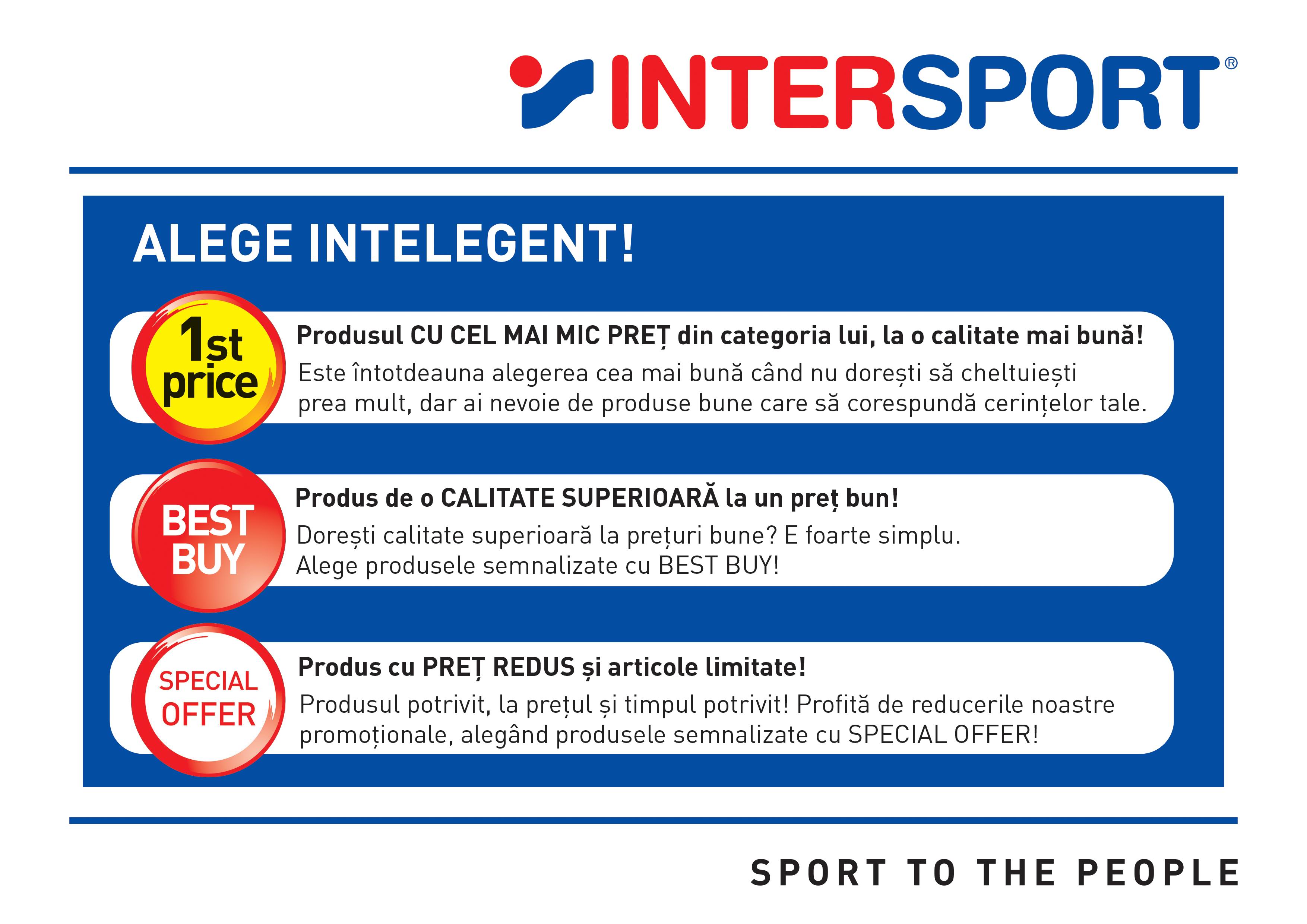 INTERSPORT®

ALEGE INTELEGENT!

1st price

Produsul CU CEL MAI MIC PREȚ din categoria lui, la o calitate mai bună!
Este întotdeauna alegerea cea mai bună când nu dorești să cheltuiești prea mult, dar ai nevoie de produse bune care să corespundă cerințelor tale.

BEST BUY

Produs de o CALITATE SUPERIOARĂ la un preț bun!
Dorești calitate superioară la prețuri bune? E foarte simplu. Alege produsele semnalizate cu BEST BUY!

SPECIAL OFFER

Produs cu PREȚ REDUS și articole limitate!
Produsul potrivit, la prețul și timpul potrivit! Profită de reducerile noastre promoționale, alegând produsele semnalizate cu SPECIAL OFFER!

SPORT TO THE PEOPLE